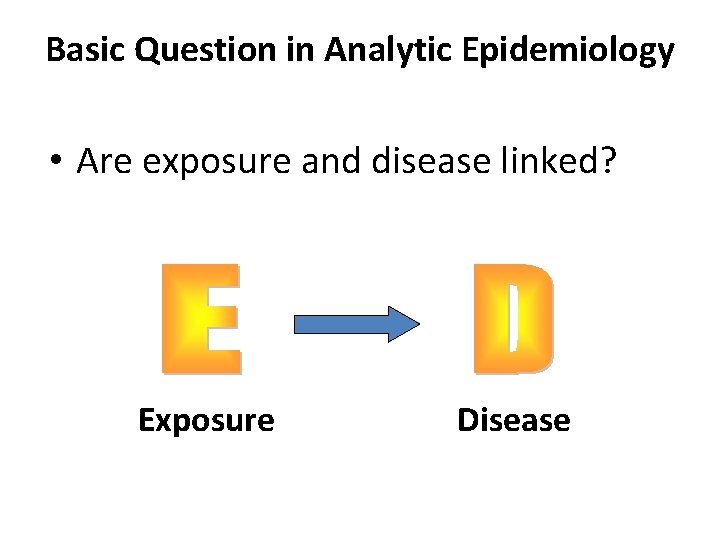 Basic Question in Analytic Epidemiology

• Are exposure and disease linked?

E D

Exposure Disease